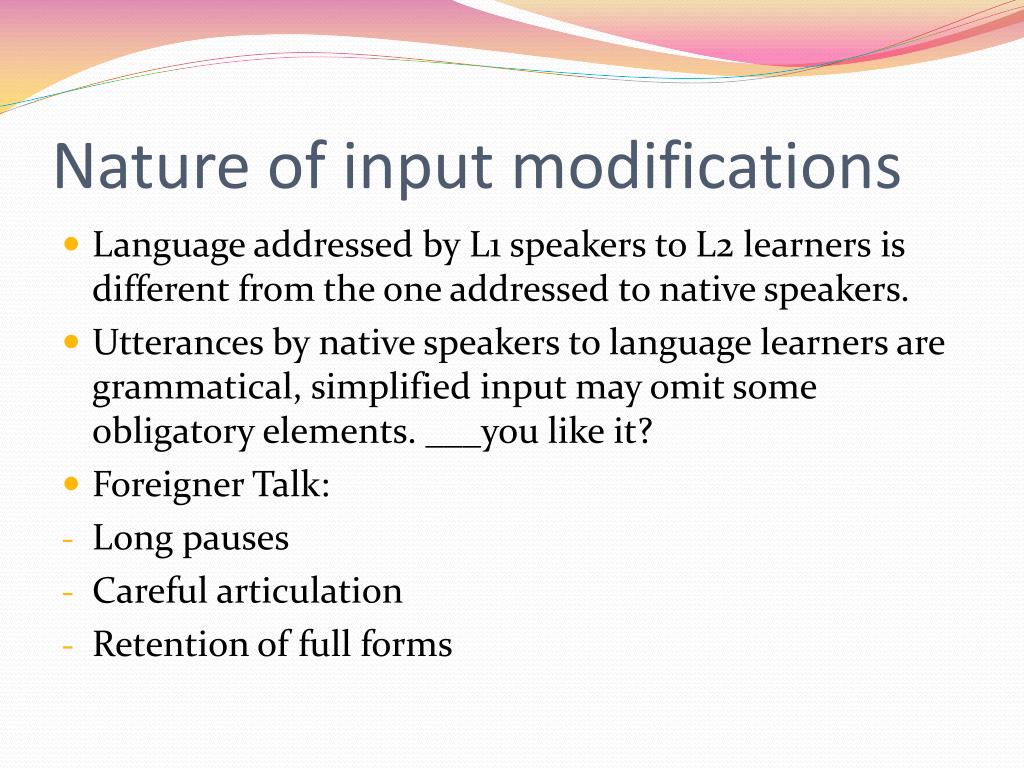 Nature of input modifications

- Language addressed by L1 speakers to L2 learners is different from the one addressed to native speakers.
- Utterances by native speakers to language learners are grammatical, simplified input may omit some obligatory elements. ___you like it?
- Foreigner Talk:
- Long pauses
- Careful articulation
- Retention of full forms